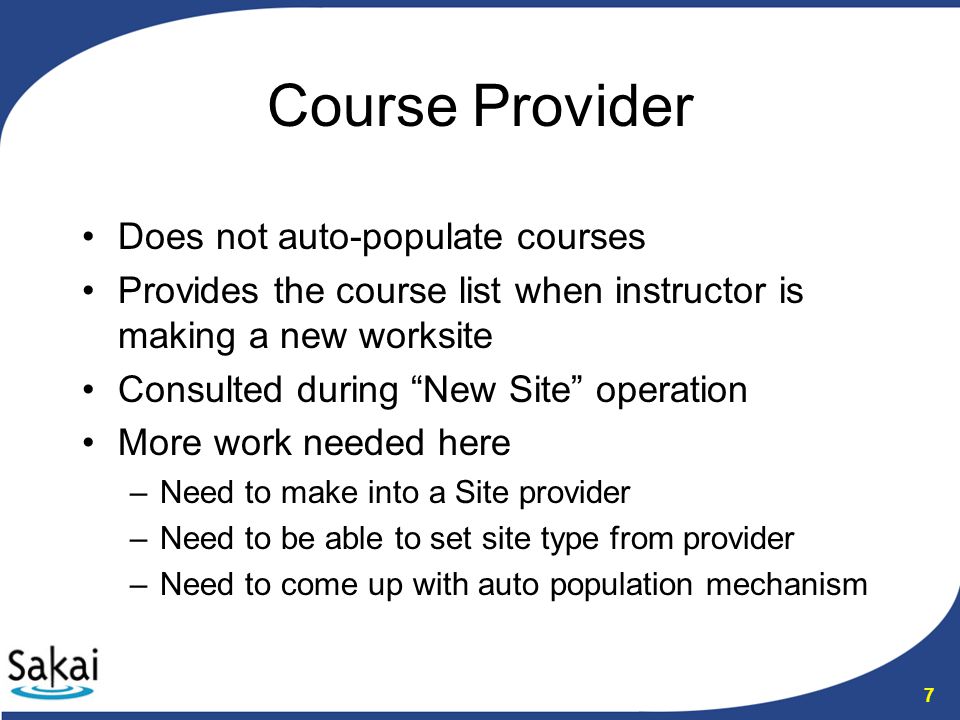 Course Provider

• Does not auto-populate courses
• Provides the course list when instructor is making a new worksite
• Consulted during “New Site” operation
• More work needed here
– Need to make into a Site provider
– Need to be able to set site type from provider
– Need to come up with auto population mechanism

Sakai

7